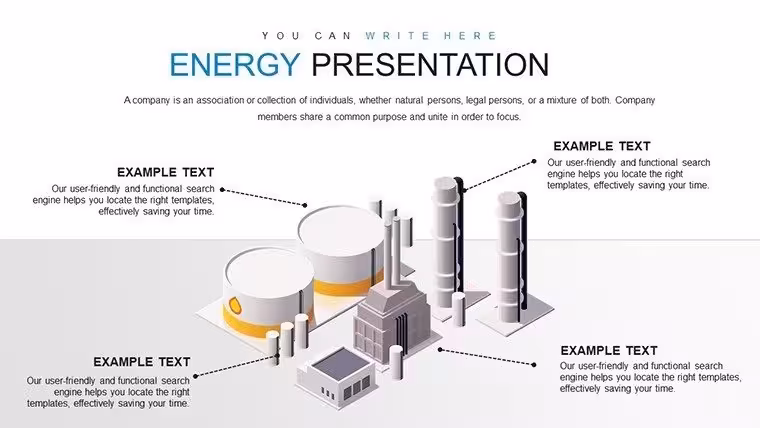 YOU CAN WRITE HERE

ENERGY PRESENTATION

A company is an association or collection of individuals, whether natural persons, legal persons, or a mixture of both. Company members share a common purpose and unite in order to focus.

EXAMPLE TEXT

Our user-friendly and functional search engine helps you locate the right templates, effectively saving your time.

EXAMPLE TEXT

Our user-friendly and functional search engine helps you locate the right templates, effectively saving your time.

EXAMPLE TEXT

Our user-friendly and functional search engine helps you locate the right templates, effectively saving your time.

EXAMPLE TEXT

Our user-friendly and functional search engine helps you locate the right templates, effectively saving your time.